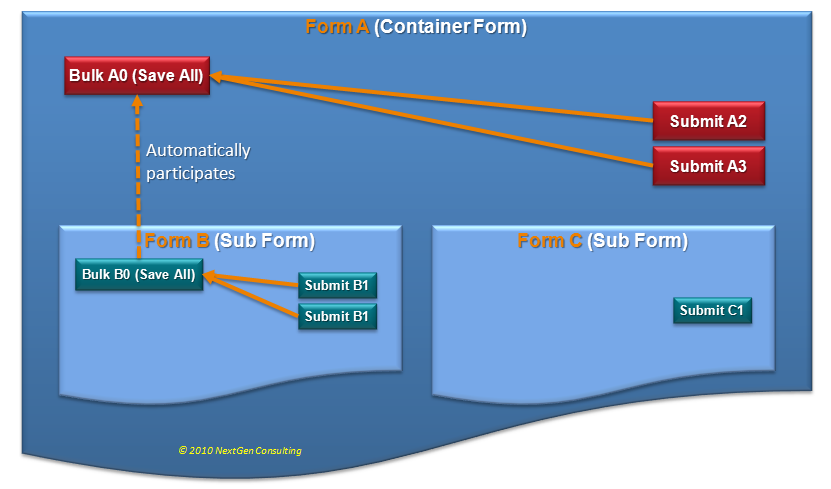 Form A (Container Form)

Bulk A0 (Save All)

Submit A2

Submit A3

Automatically participates

Form B (Sub Form)

Bulk B0 (Save All)

Submit B1

Submit B1

Form C (Sub Form)

Submit C1

© 2010 NextGen Consulting